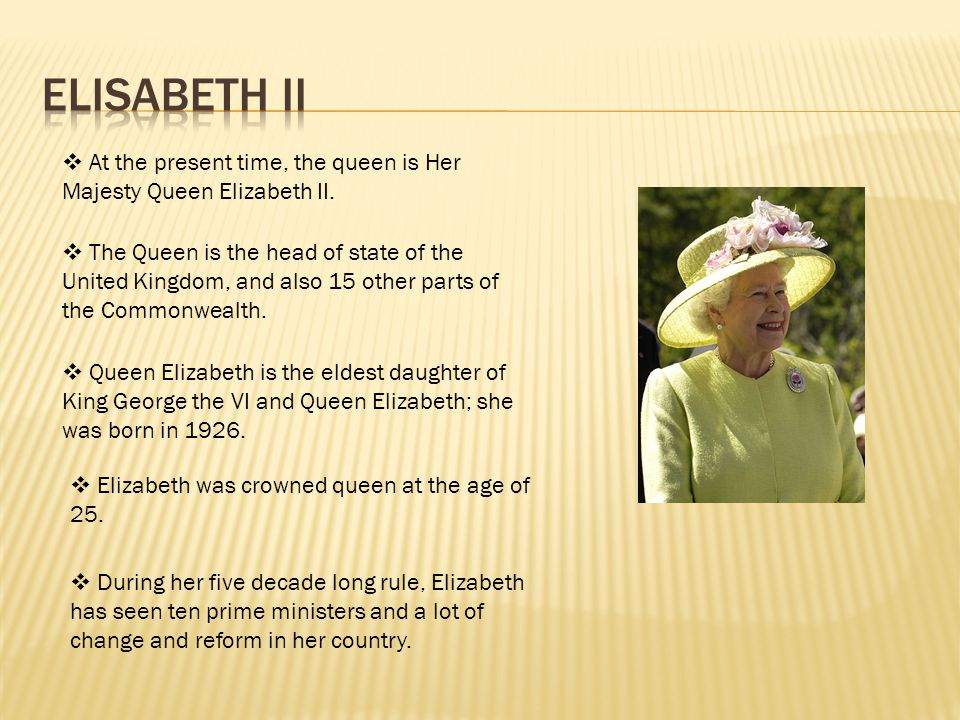 ELISABETH II

❖ At the present time, the queen is Her Majesty Queen Elizabeth II.

❖ The Queen is the head of state of the United Kingdom, and also 15 other parts of the Commonwealth.

❖ Queen Elizabeth is the eldest daughter of King George the VI and Queen Elizabeth; she was born in 1926.

❖ Elizabeth was crowned queen at the age of 25.

❖ During her five decade long rule, Elizabeth has seen ten prime ministers and a lot of change and reform in her country.